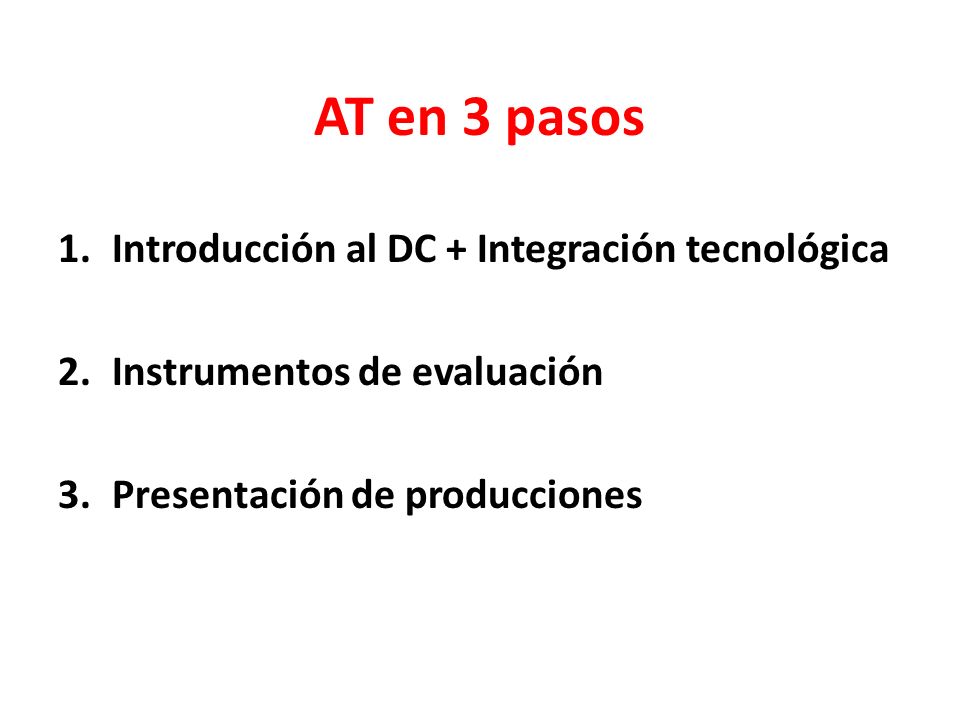 AT en 3 pasos

1. Introducción al DC + Integración tecnológica

2. Instrumentos de evaluación

3. Presentación de producciones